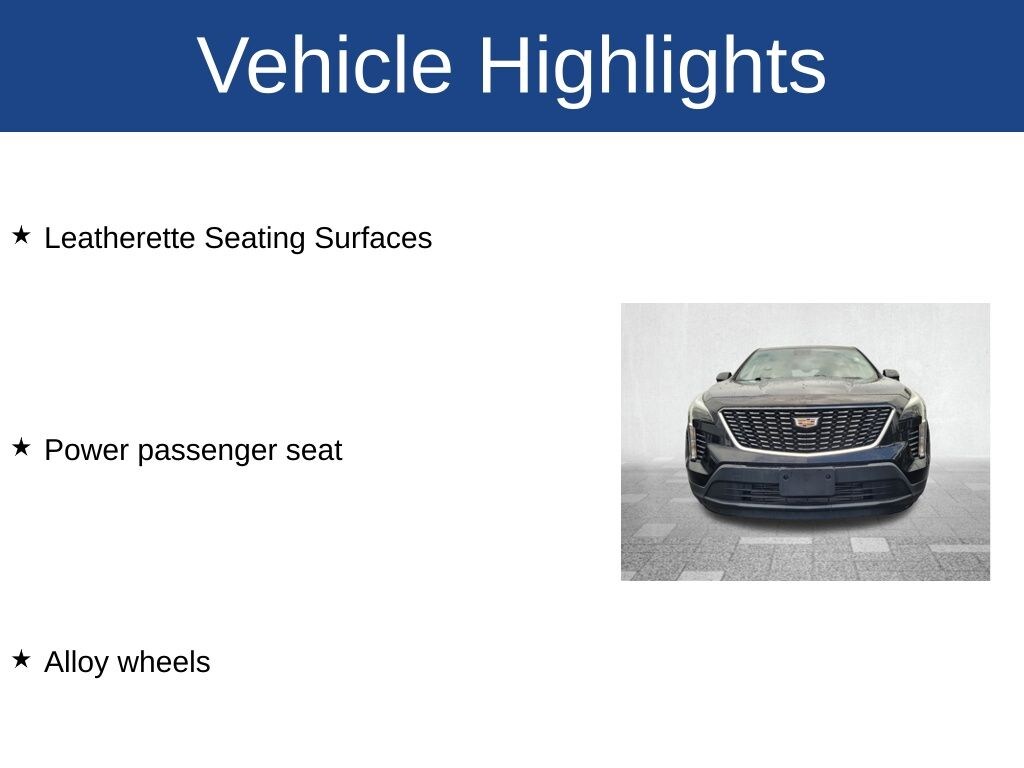 Vehicle Highlights

★ Leatherette Seating Surfaces

★ Power passenger seat

★ Alloy wheels